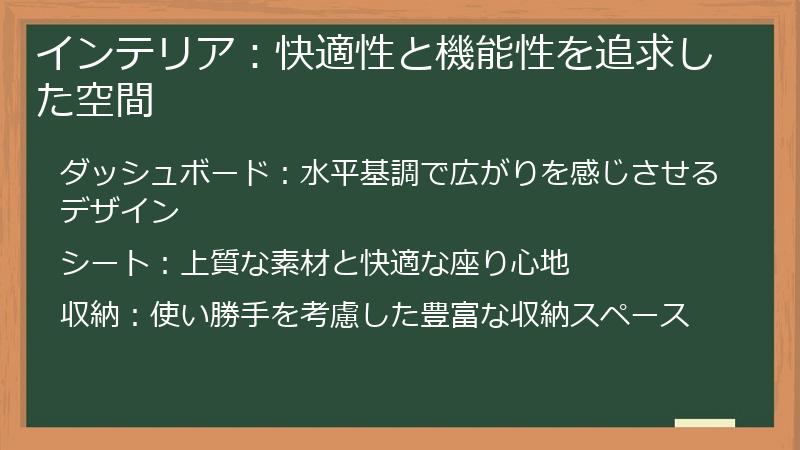 インテリア：快適性と機能性を追求した空間

ダッシュボード：水平基調で広がりを感じさせるデザイン

シート：上質な素材と快適な座り心地

収納：使い勝手を考慮した豊富な収納スペース